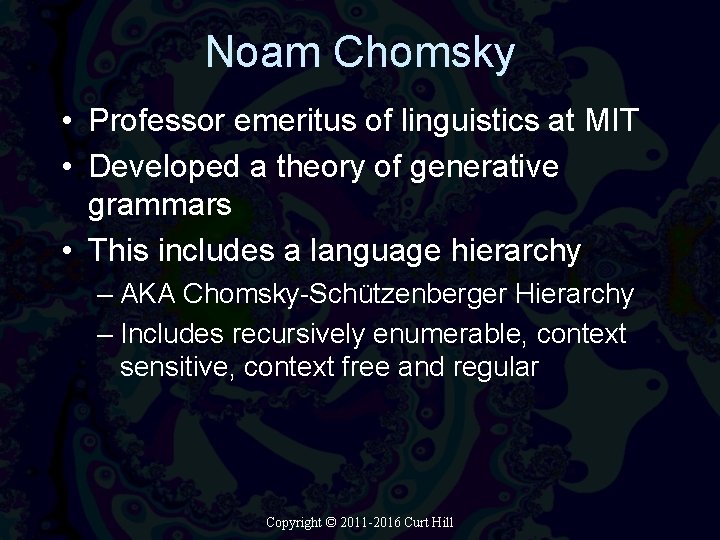 Noam Chomsky

• Professor emeritus of linguistics at MIT
• Developed a theory of generative grammars
• This includes a language hierarchy
– AKA Chomsky-Schützenberger Hierarchy
– Includes recursively enumerable, context sensitive, context free and regular

Copyright © 2011-2016 Curt Hill